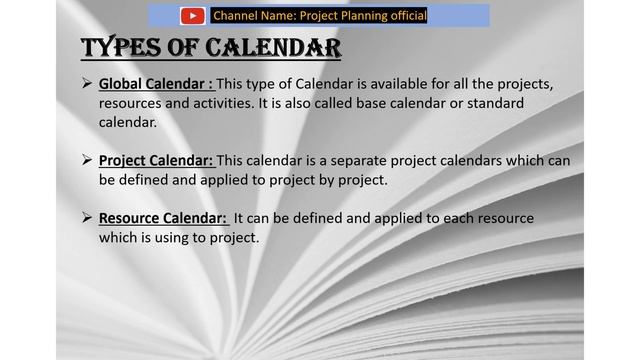 Channel Name: Project Planning official

TYPES OF CALENDAR

➢ Global Calendar : This type of Calendar is available for all the projects, resources and activities. It is also called base calendar or standard calendar.

➢ Project Calendar: This calendar is a separate project calendars which can be defined and applied to project by project.

➢ Resource Calendar: It can be defined and applied to each resource which is using to project.